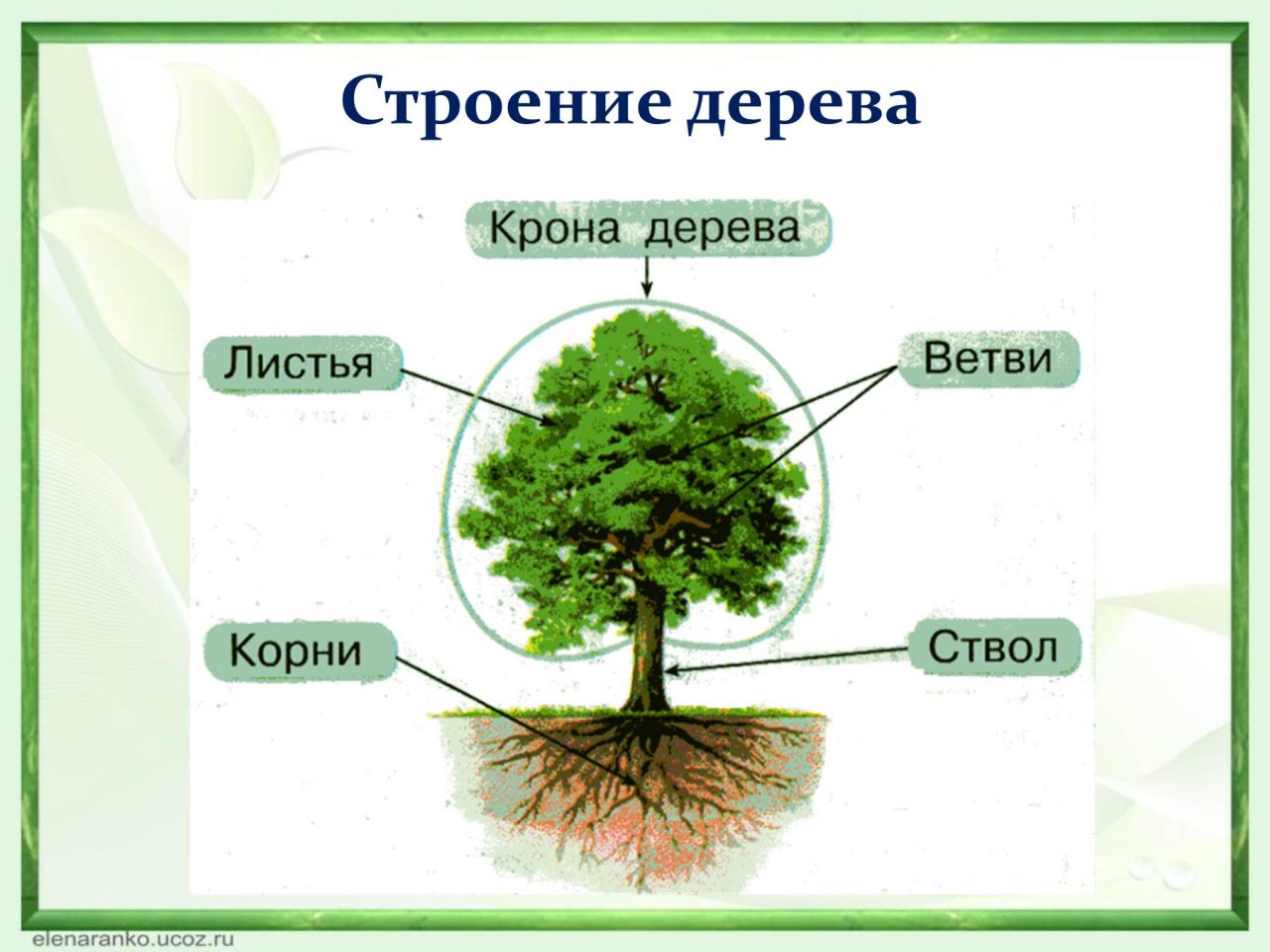 Строение дерева

Крона дерева

Листья

Ветви

Корни

Ствол

elenaranko.ucoz.ru